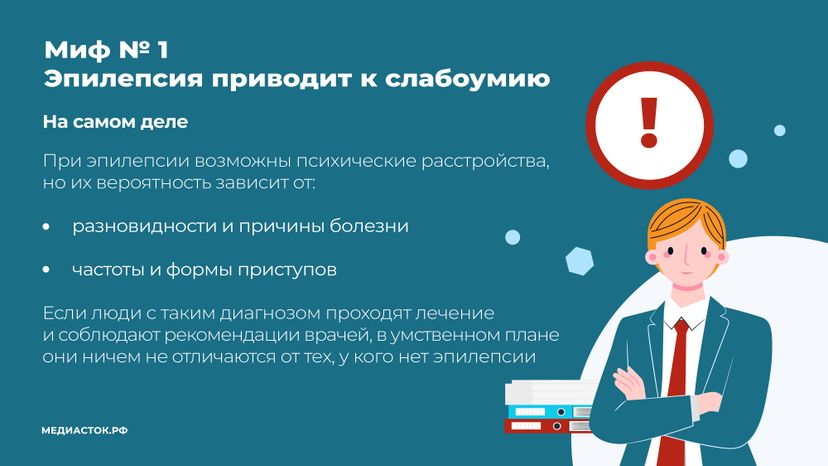 Миф № 1
Эпилепсия приводит к слабоумию

На самом деле

При эпилепсии возможны психические расстройства, но их вероятность зависит от:

• разновидности и причины болезни

• частоты и формы приступов

Если люди с таким диагнозом проходят лечение и соблюдают рекомендации врачей, в умственном плане они ничем не отличаются от тех, у кого нет эпилепсии

!

МЕДИАСТОК.РФ